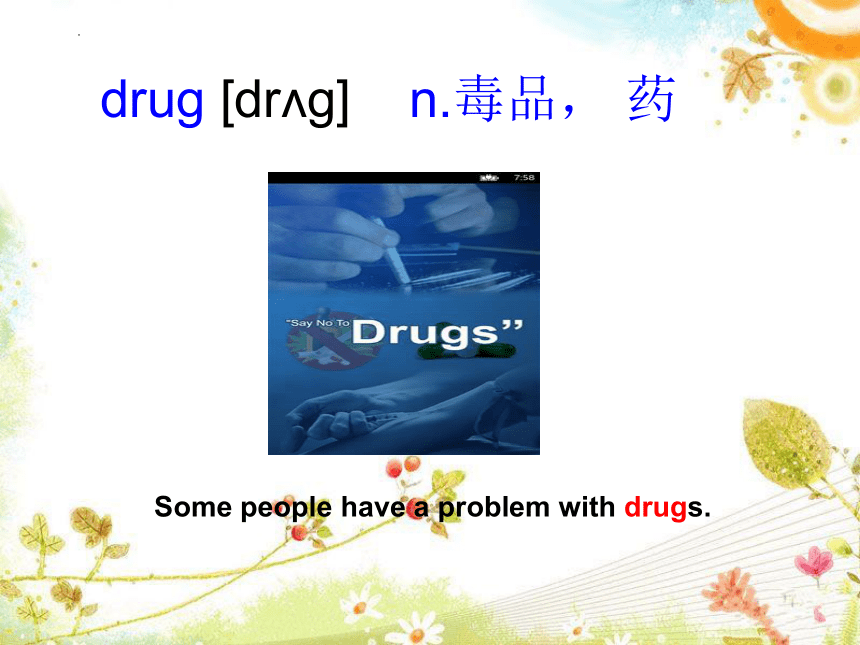 drug [drʌg] n.毒品， 药

7:58

"Say No To Drugs"

Some people have a problem with drugs.